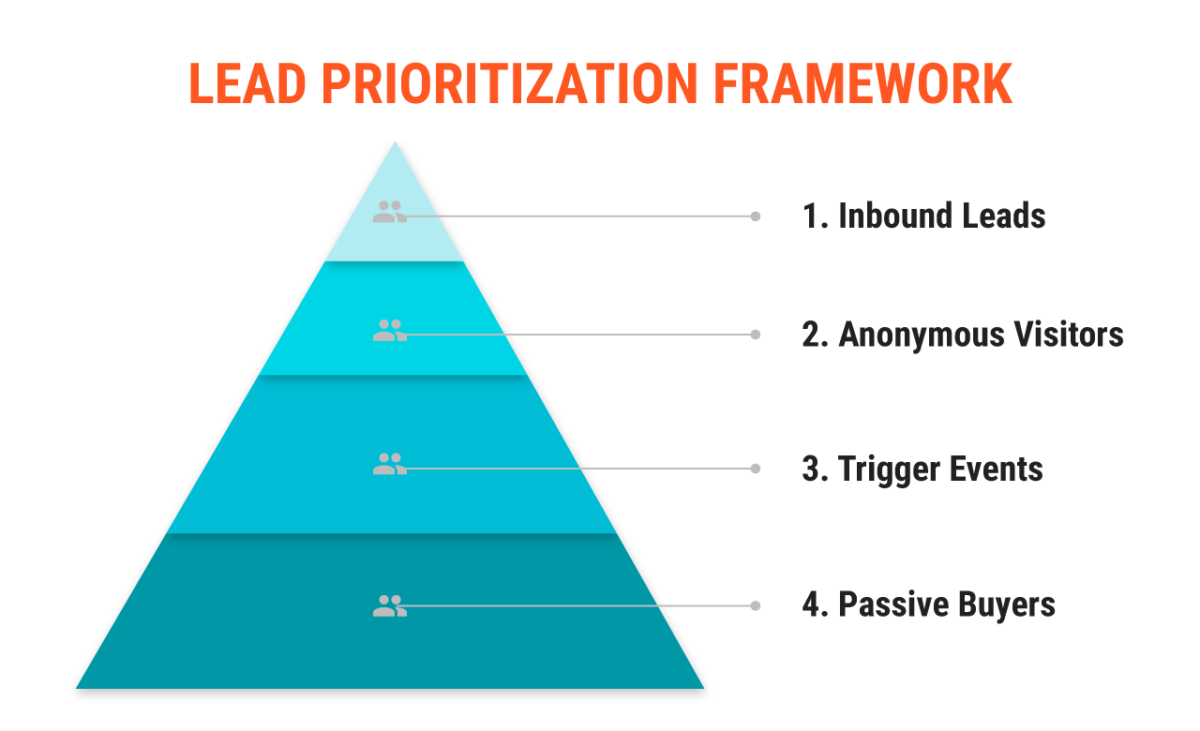 LEAD PRIORITIZATION FRAMEWORK

1. Inbound Leads

2. Anonymous Visitors

3. Trigger Events

4. Passive Buyers